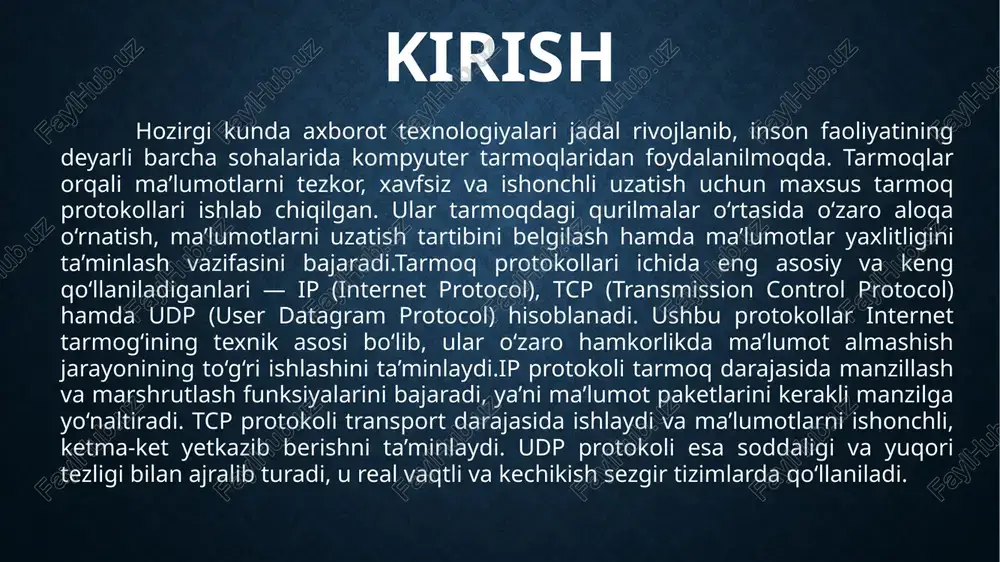 KIRISH

Hozirgi kunda axborot texnologiyalari jadal rivojlanib, inson faoliyatining deyarli barcha sohalarida kompyuter tarmoqlaridan foydalanilmoqda. Tarmoqlar orqali ma’lumotlarni tezkor, xavfsiz va ishonchli uzatish uchun maxsus tarmoq protokollari ishlab chiqilgan. Ular tarmoqdagi qurilmalar o‘rtasida o‘zaro aloqa o‘rnatish, ma’lumotlarni uzatish tartibini belgilash hamda ma’lumotlar yaxlitligini ta’minlash vazifasini bajaradi.Tarmoq protokollari ichida eng asosiy va keng qo‘llaniladiganlari — IP (Internet Protocol), TCP (Transmission Control Protocol) hamda UDP (User Datagram Protocol) hisoblanadi. Ushbu protokollar Internet tarmog‘ining texnik asosi bo‘lib, ular o‘zaro hamkorlikda ma’lumot almashish jarayonining to‘g‘ri ishlashini ta’minlaydi.IP protokoli tarmoq darajasida manzillash va marshrutlash funksiyalarini bajaradi, ya’ni ma’lumot paketlarini kerakli manzilga yo‘naltiradi. TCP protokoli transport darajasida ishlaydi va ma’lumotlarni ishonchli, ketma-ket yetkazib berishni ta’minlaydi. UDP protokoli esa soddaligi va yuqori tezligi bilan ajralib turadi, u real vaqtli va kechikish sezgir tizimlarda qo‘llaniladi.

FaylHub.uz